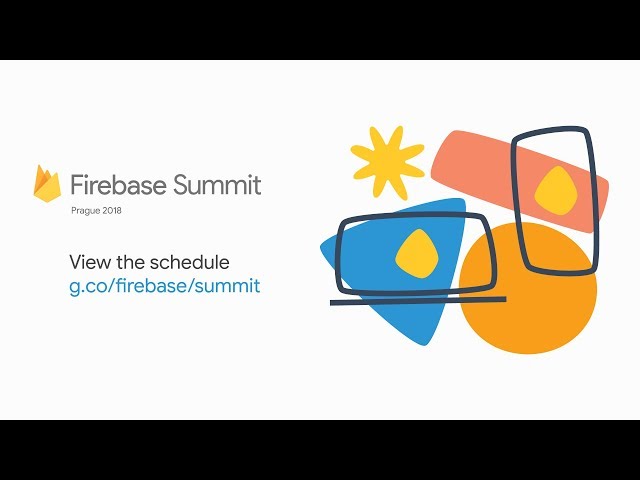 Firebase Summit
Prague 2018

View the schedule
g.co/firebase/summit